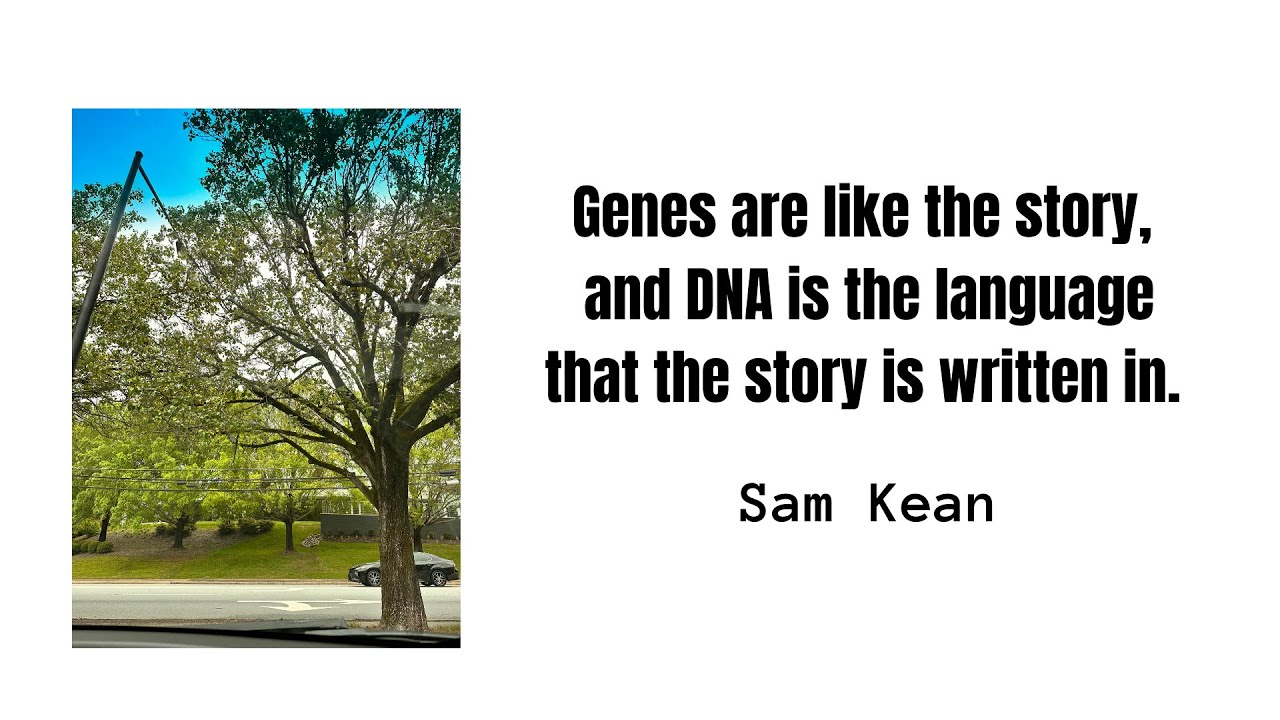 Genes are like the story, and DNA is the language that the story is written in.

Sam Kean